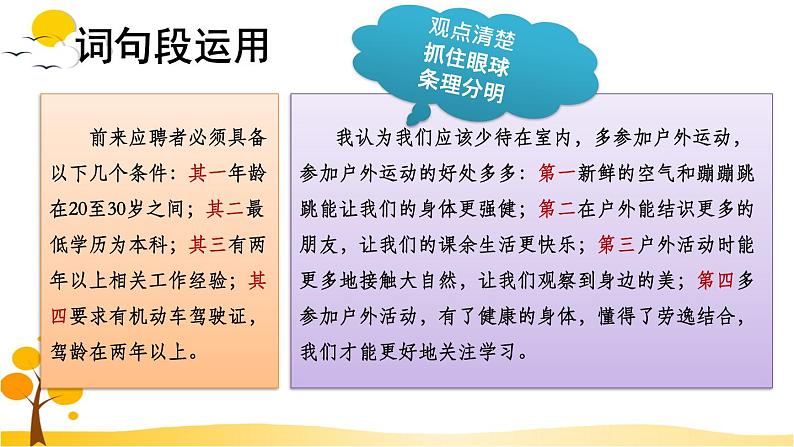 词句段运用

观点清楚
抓住眼球
条理分明

前来应聘者必须具备以下几个条件：其一年龄在20至30岁之间；其二最低学历为本科；其三有两年以上相关工作经验；其四要求有机动车驾驶证，驾龄在两年以上。

我认为我们应该少待在室内，多参加户外运动，参加户外运动的好处多多：第一新鲜的空气和蹦蹦跳跳能让我们的身体更强健；第二在户外能结识更多的朋友，让我们的课余生活更快乐；第三户外活动时能更多地接触大自然，让我们观察到身边的美；第四多参加户外活动，有了健康的身体，懂得了劳逸结合，我们才能更好地关注学习。